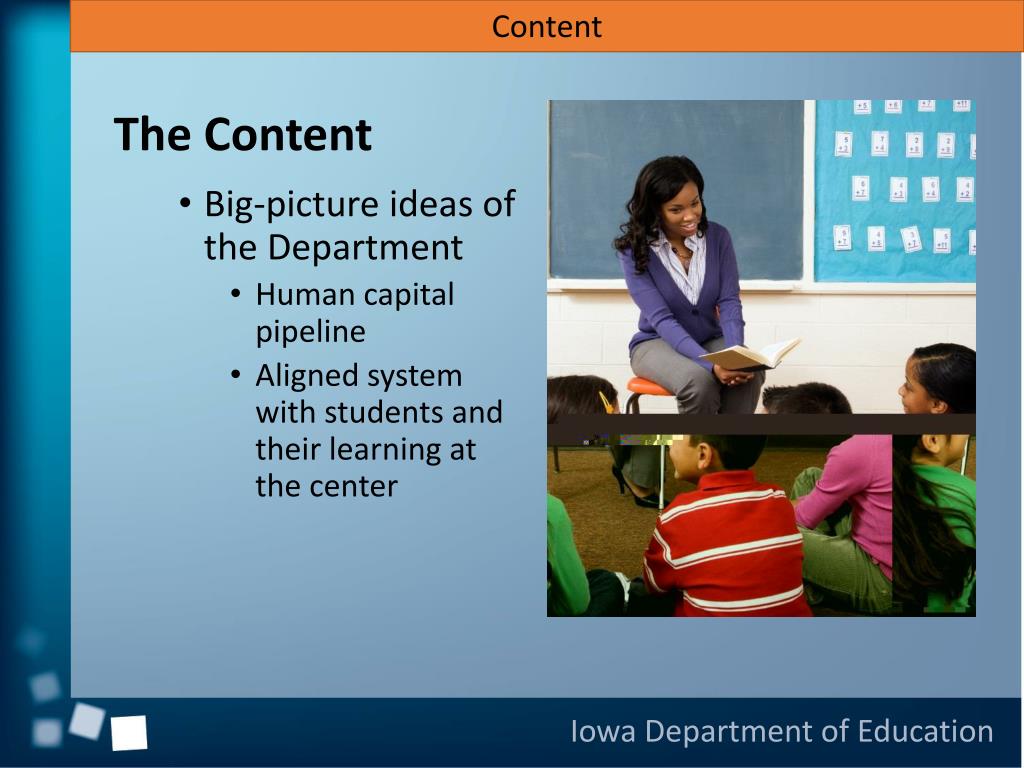 Content

The Content

• Big-picture ideas of the Department
  • Human capital pipeline
  • Aligned system with students and their learning at the center

Iowa Department of Education